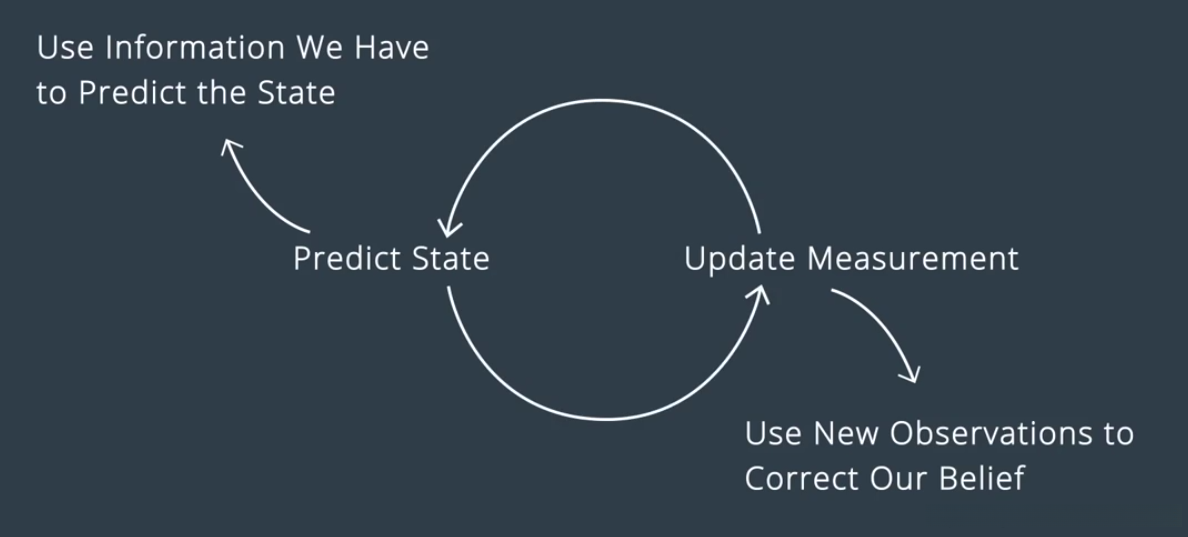 Use Information We Have to Predict the State

Predict State

Update Measurement

Use New Observations to Correct Our Belief